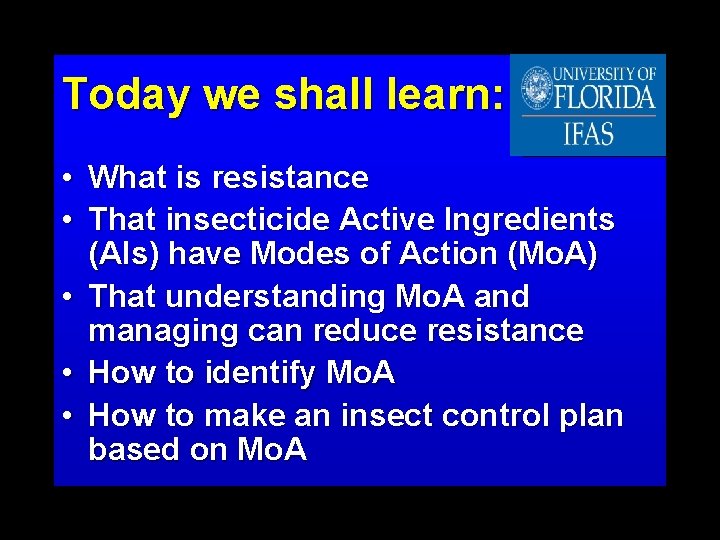 Today we shall learn:

UNIVERSITY OF FLORIDA
IFAS

• What is resistance
• That insecticide Active Ingredients (AIs) have Modes of Action (MoA)
• That understanding MoA and managing can reduce resistance
• How to identify MoA
• How to make an insect control plan based on MoA